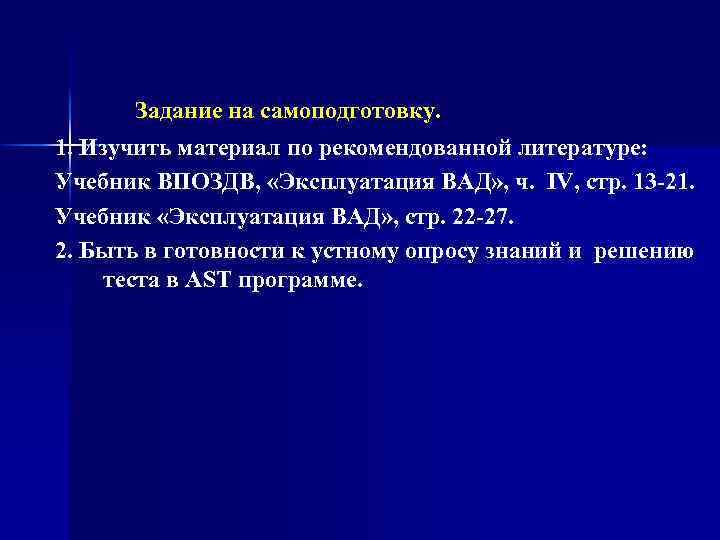 Задание на самоподготовку.

1. Изучить материал по рекомендованной литературе:

Учебник ВПОЗДВ, «Эксплуатация ВАД», ч. IV, стр. 13-21.

Учебник «Эксплуатация ВАД», стр. 22-27.

2. Быть в готовности к устному опросу знаний и решению теста в AST программе.